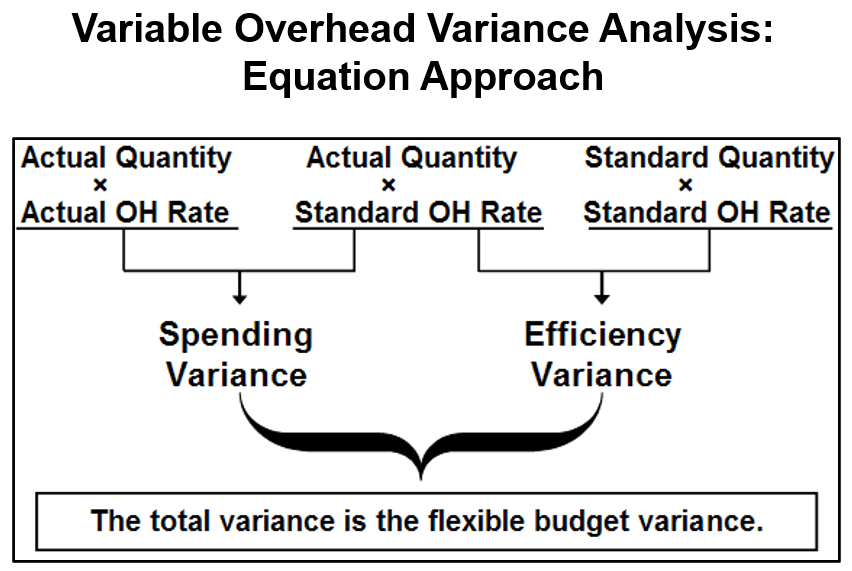 Variable Overhead Variance Analysis: Equation Approach

Actual Quantity
×
Actual OH Rate

Actual Quantity
×
Standard OH Rate

Standard Quantity
×
Standard OH Rate

Spending Variance

Efficiency Variance

The total variance is the flexible budget variance.